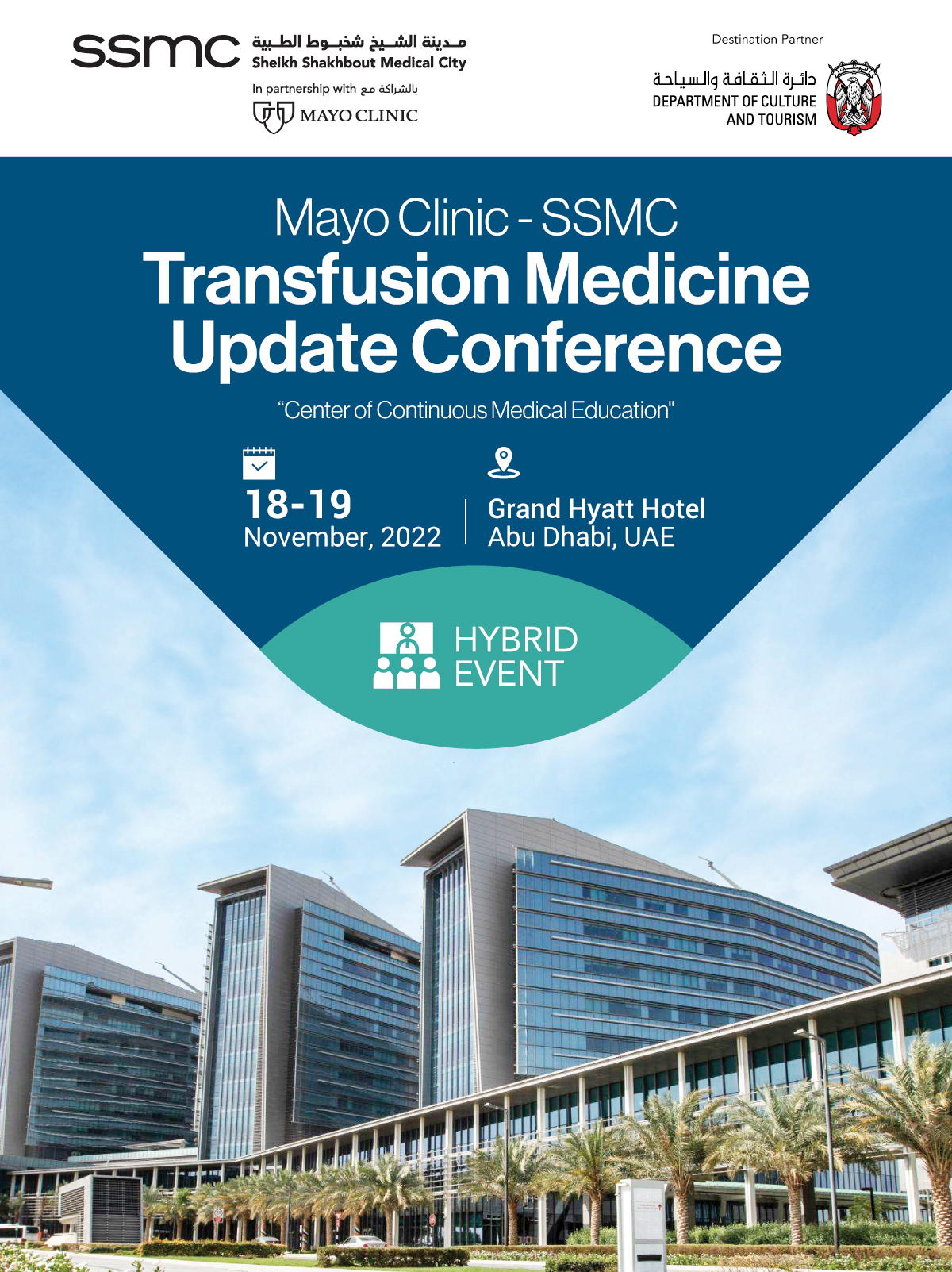 ssmc مدينة الشيخ شخبوط الطبية
Sheikh Shakhbout Medical City

In partnership with بالشراكة مع
MAYO CLINIC

Destination Partner
دائرة الثقافة والسياحة
DEPARTMENT OF CULTURE AND TOURISM

Mayo Clinic - SSMC
Transfusion Medicine Update Conference

"Center of Continuous Medical Education"

18-19
November, 2022

Grand Hyatt Hotel
Abu Dhabi, UAE

HYBRID EVENT